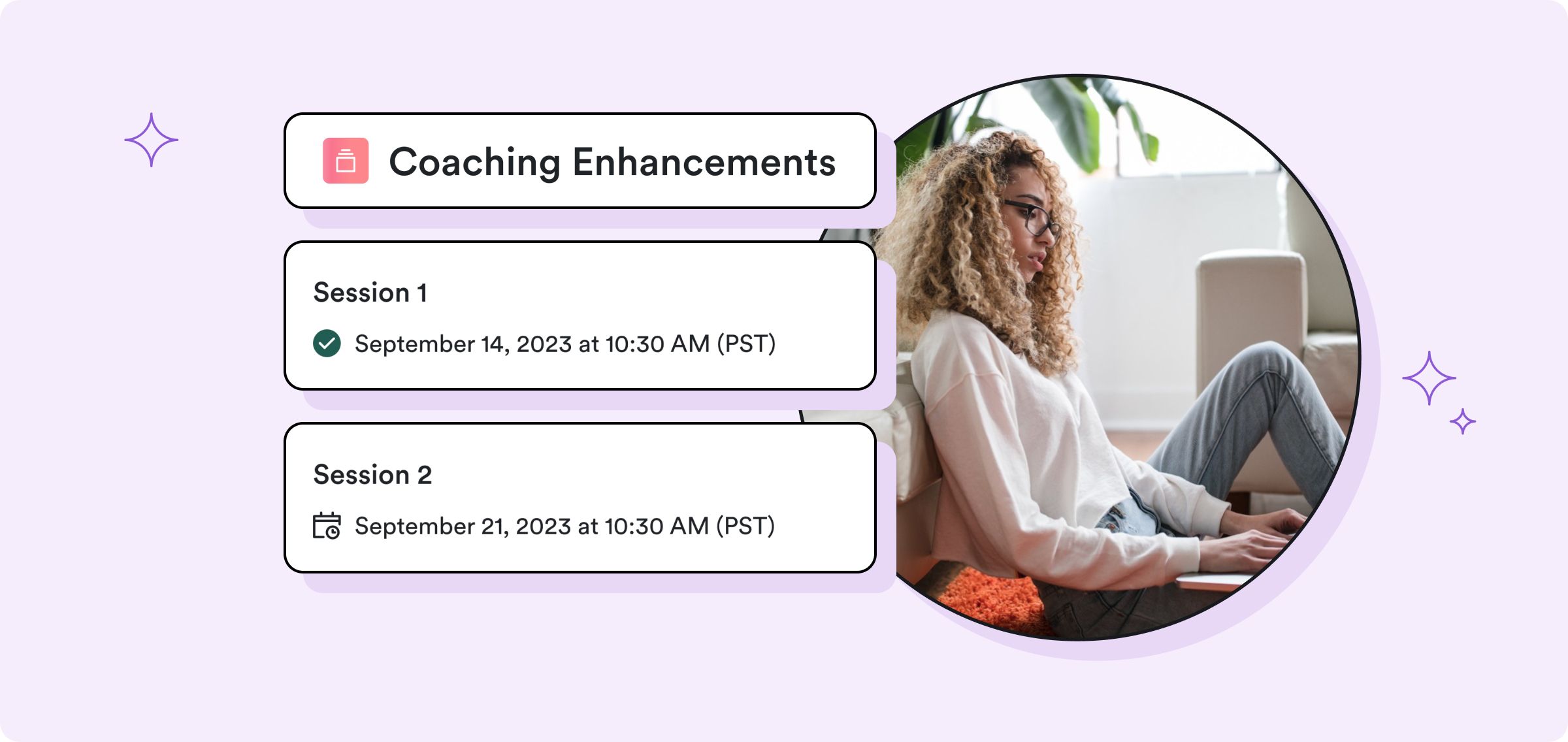 Coaching Enhancements

Session 1

September 14, 2023 at 10:30 AM (PST)

Session 2

September 21, 2023 at 10:30 AM (PST)